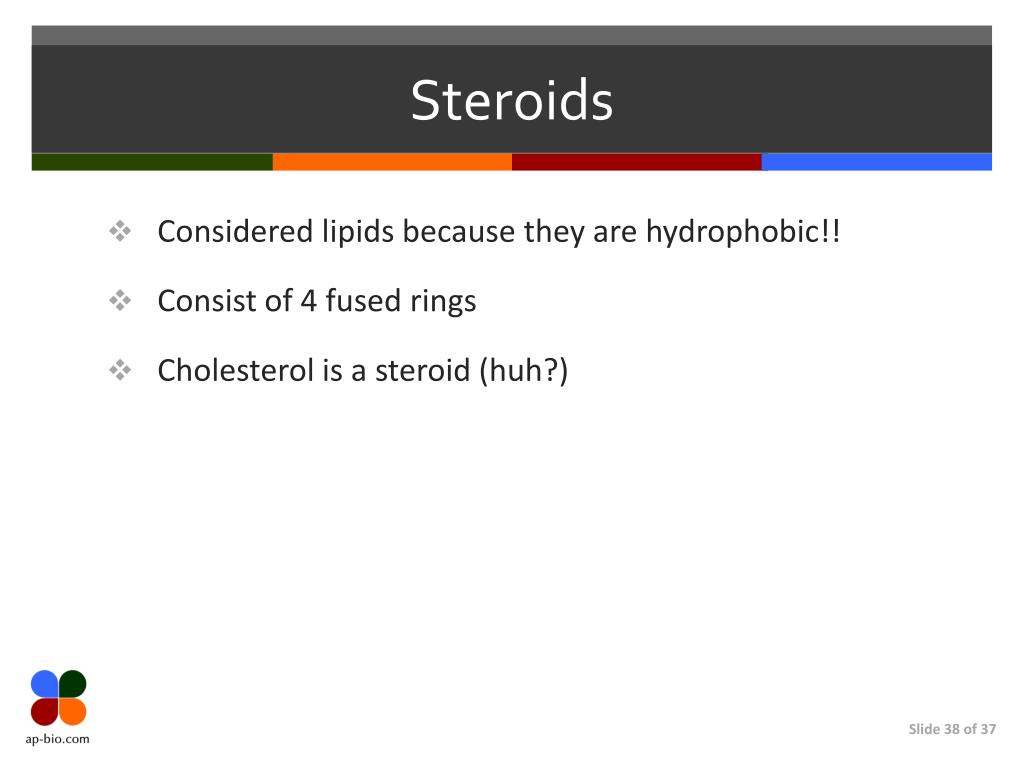 Steroids

❖ Considered lipids because they are hydrophobic!!

❖ Consist of 4 fused rings

❖ Cholesterol is a steroid (huh?)

ap-bio.com

Slide 38 of 37